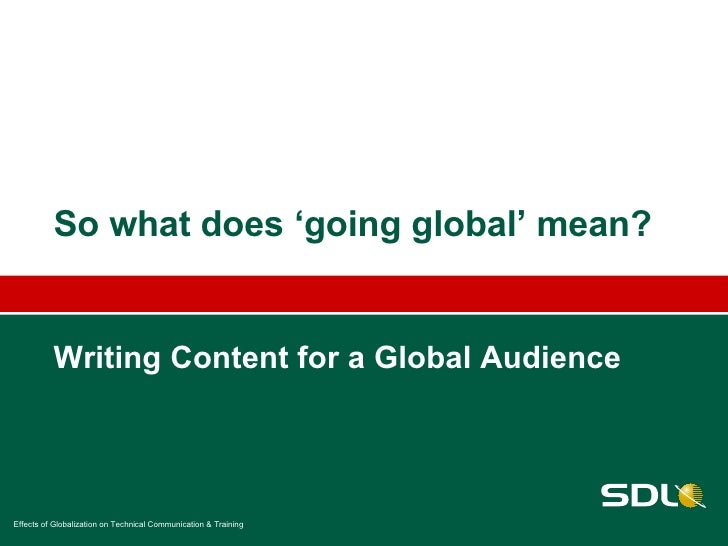 So what does ‘going global’ mean?

Writing Content for a Global Audience

SDL

Effects of Globalization on Technical Communication & Training